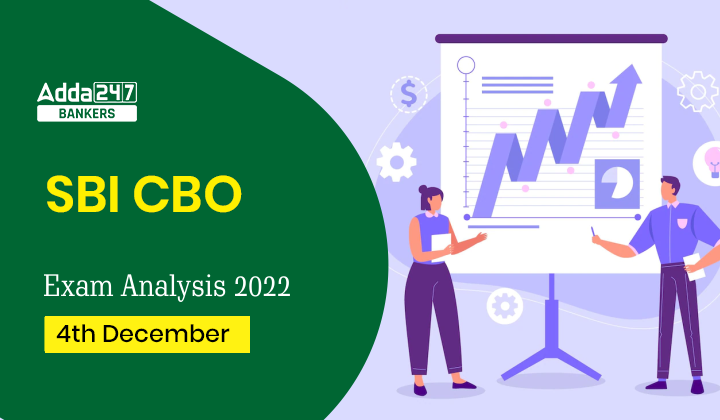 Adda247
BANKERS

SBI CBO

Exam Analysis 2022

4th December

$